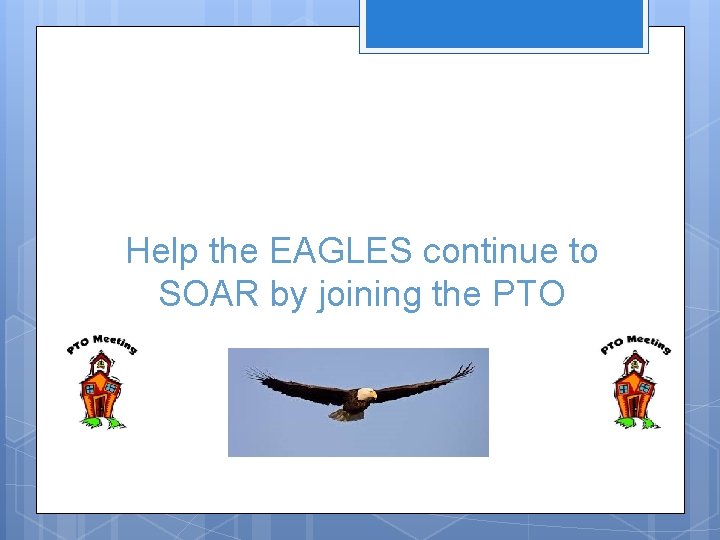 Help the EAGLES continue to SOAR by joining the PTO

PTO Meeting

PTO Meeting